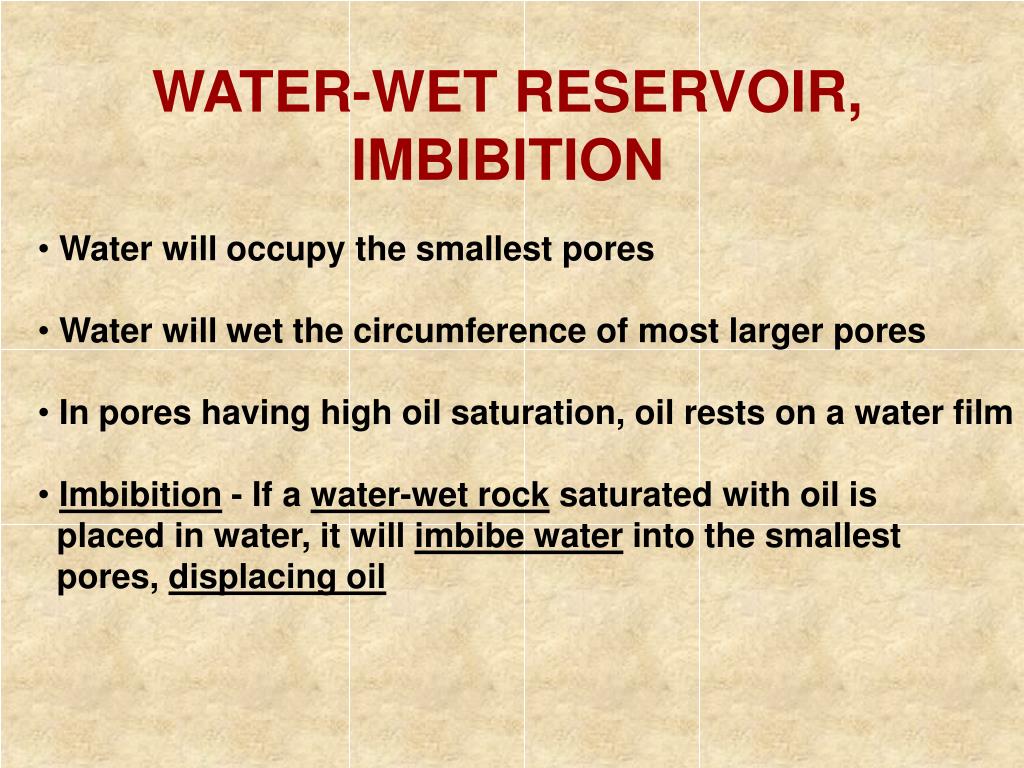 WATER-WET RESERVOIR, IMBIBITION

• Water will occupy the smallest pores

• Water will wet the circumference of most larger pores

• In pores having high oil saturation, oil rests on a water film

• Imbibition - If a water-wet rock saturated with oil is placed in water, it will imbibe water into the smallest pores, displacing oil